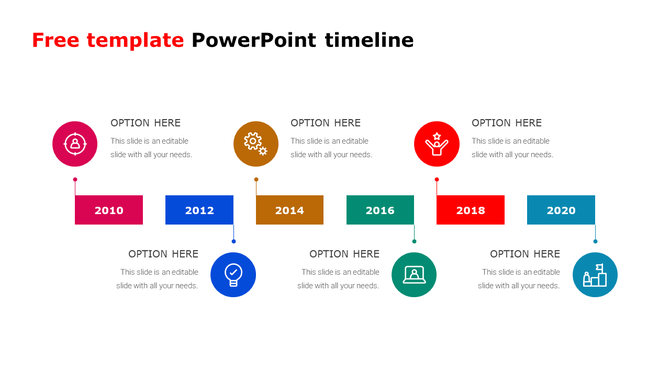 Free template PowerPoint timeline

OPTION HERE
This slide is an editable slide with all your needs.

OPTION HERE
This slide is an editable slide with all your needs.

OPTION HERE
This slide is an editable slide with all your needs.

2010

2012

2014

2016

2018

2020

OPTION HERE
This slide is an editable slide with all your needs.

OPTION HERE
This slide is an editable slide with all your needs.

OPTION HERE
This slide is an editable slide with all your needs.